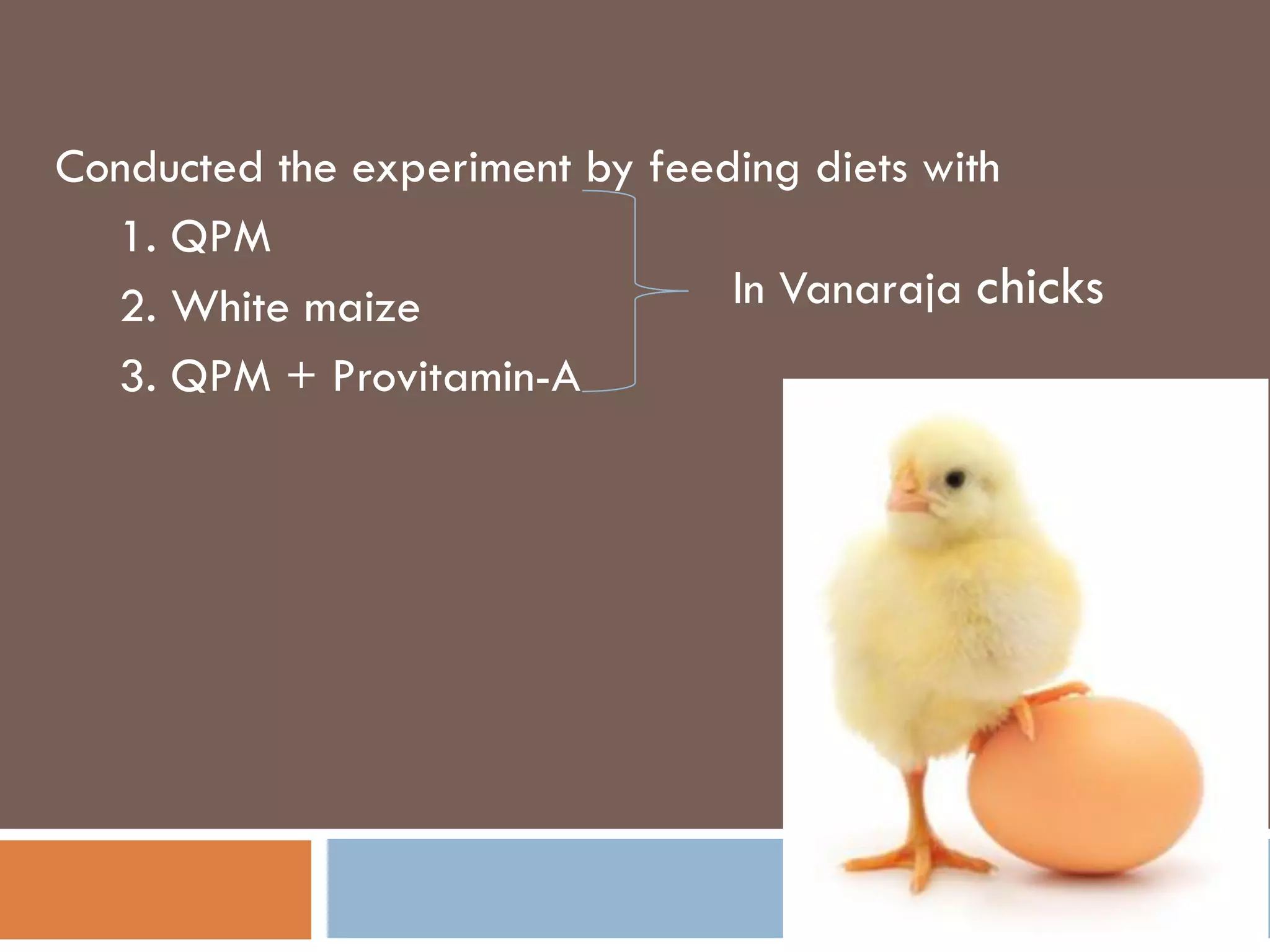 Conducted the experiment by feeding diets with

1. QPM
2. White maize
3. QPM + Provitamin-A

In Vanaraja chicks